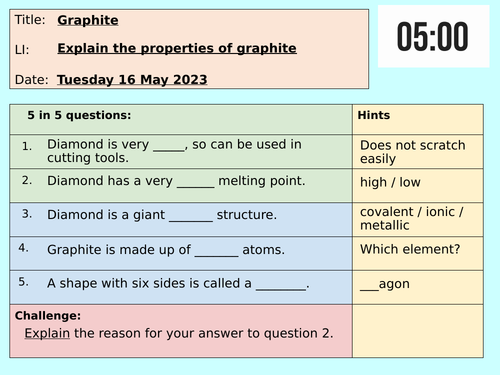 Title: Graphite

LI: Explain the properties of graphite

Date: Tuesday 16 May 2023

05:00

| 5 in 5 questions: | Hints |
|---|---|
| 1. Diamond is very _____, so can be used in cutting tools. | Does not scratch easily |
| 2. Diamond has a very ______ melting point. | high / low |
| 3. Diamond is a giant _______ structure. | covalent / ionic / metallic |
| 4. Graphite is made up of _______ atoms. | Which element? |
| 5. A shape with six sides is called a ________. | ___agon |
| Challenge: Explain the reason for your answer to question 2. | |